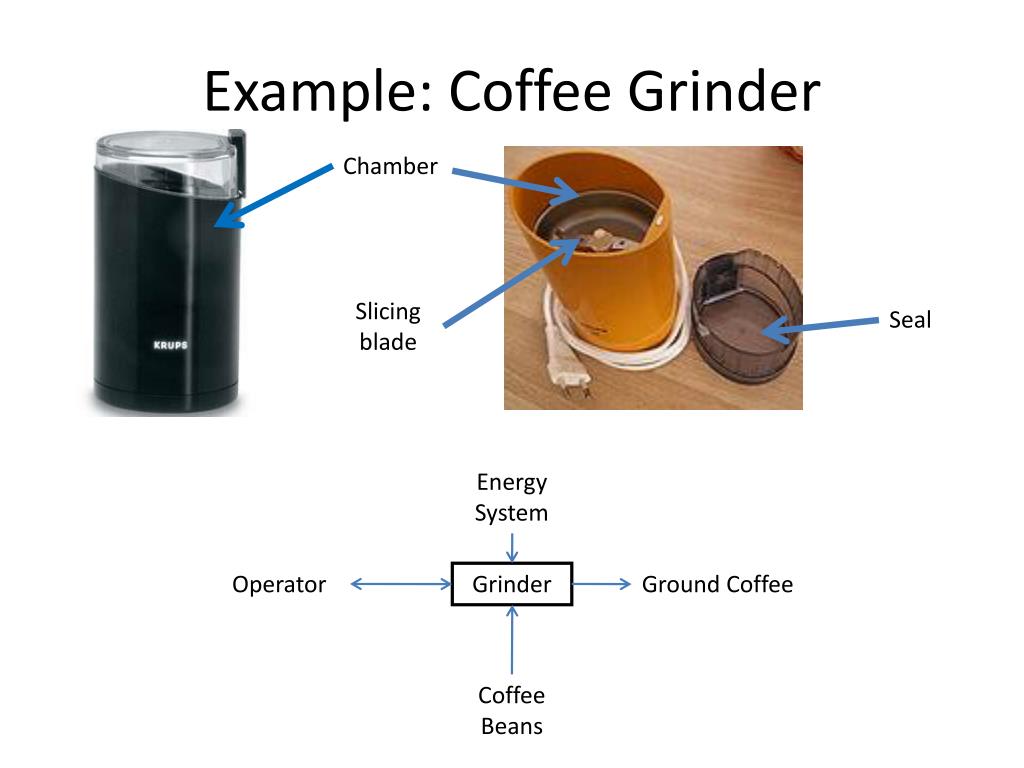 Example: Coffee Grinder

KRUPS

Chamber

Slicing blade

Seal

Energy System

Operator

Grinder

Ground Coffee

Coffee Beans